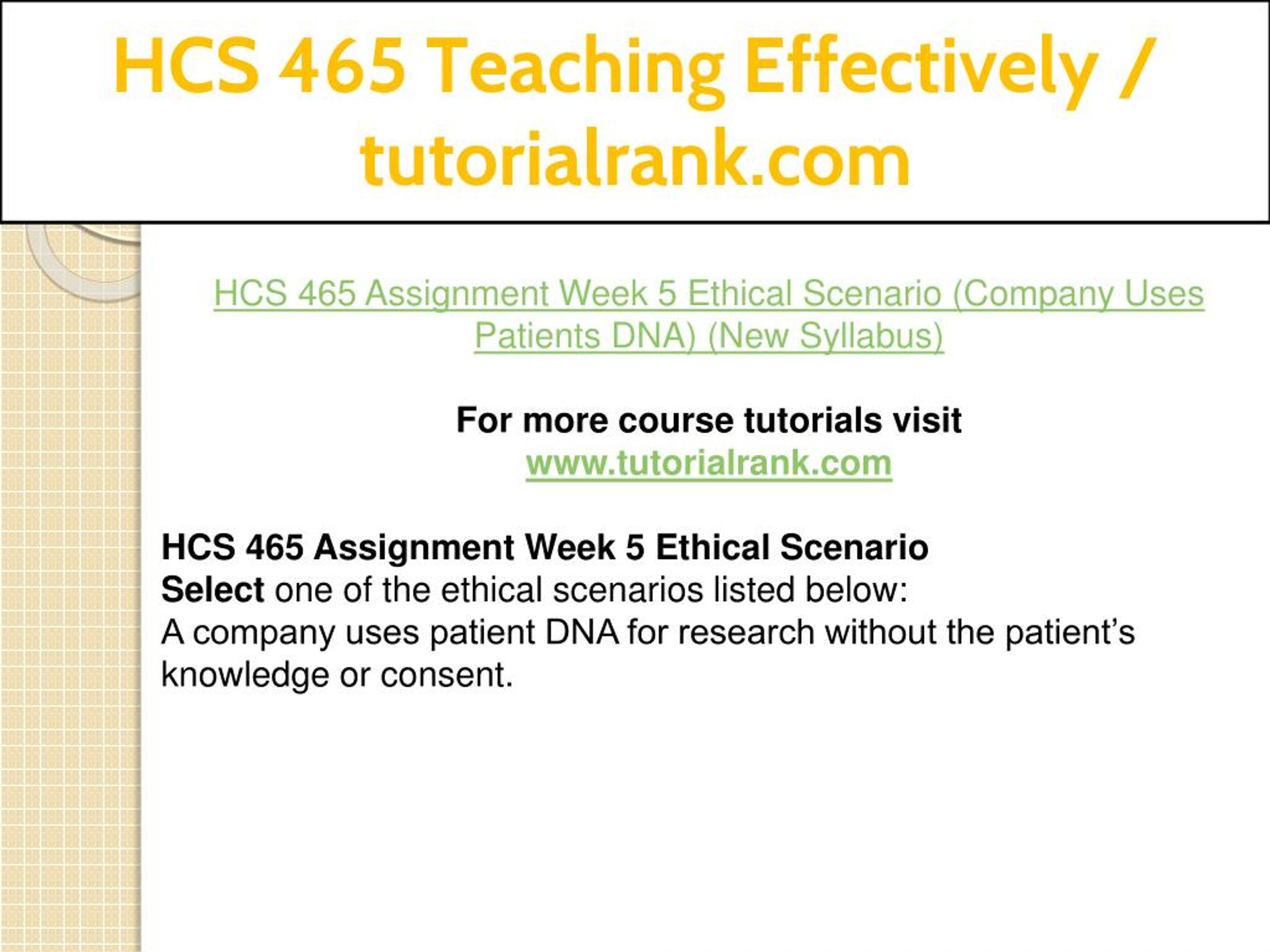 HCS 465 Teaching Effectively / tutorialrank.com

HCS 465 Assignment Week 5 Ethical Scenario (Company Uses Patients DNA) (New Syllabus)

For more course tutorials visit
www.tutorialrank.com

HCS 465 Assignment Week 5 Ethical Scenario
Select one of the ethical scenarios listed below:
A company uses patient DNA for research without the patient's knowledge or consent.